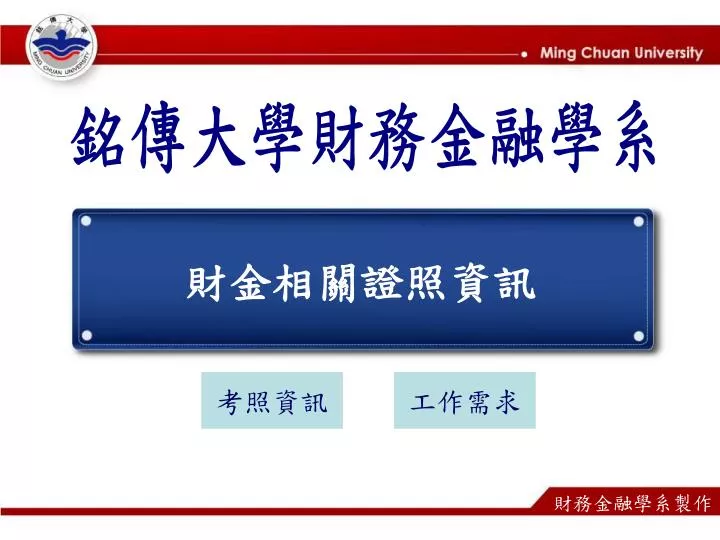 銘傳大學
MING CHUAN UNIVERSITY

Ming Chuan University

銘傳大學財務金融學系

財金相關證照資訊

考照資訊

工作需求

財務金融學系製作